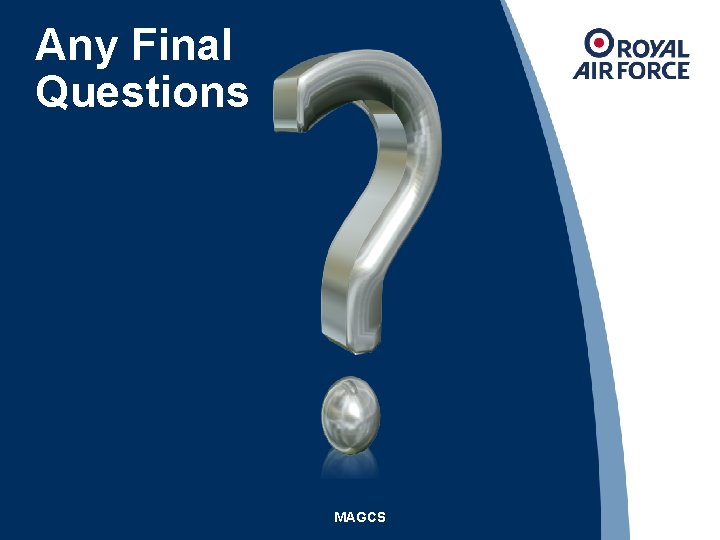 Any Final Questions

ROYAL AIR FORCE

MAGCS